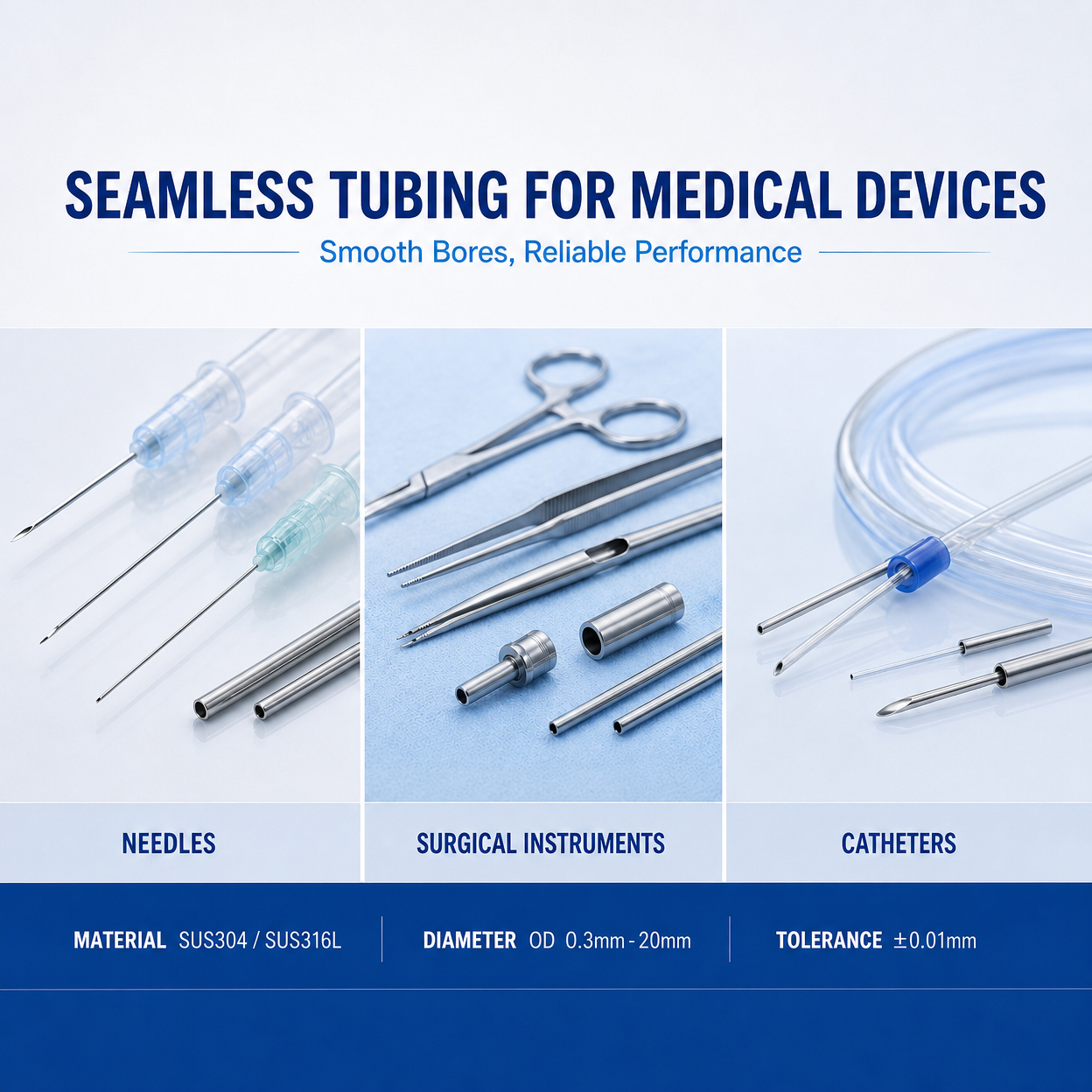 SEAMLESS TUBING FOR MEDICAL DEVICES

Smooth Bores, Reliable Performance

NEEDLES

SURGICAL INSTRUMENTS

CATHETERS

MATERIAL SUS304 / SUS316L

DIAMETER OD 0.3mm - 20mm

TOLERANCE ±0.01mm